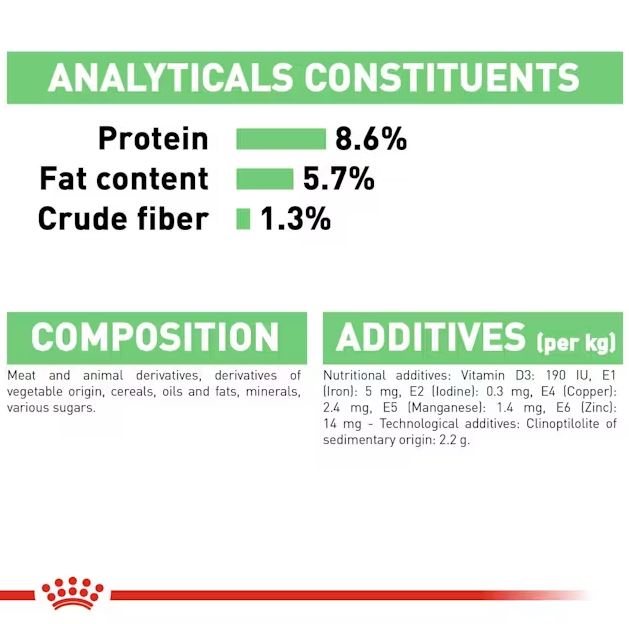 ANALYTICALS CONSTITUENTS

Protein 8.6%
Fat content 5.7%
Crude fiber 1.3%

COMPOSITION

Meat and animal derivatives, derivatives of vegetable origin, cereals, oils and fats, minerals, various sugars.

ADDITIVES (per kg)

Nutritional additives: Vitamin D3: 190 IU, E1 (Iron): 5 mg, E2 (Iodine): 0.3 mg, E4 (Copper): 2.4 mg, E5 (Manganese): 1.4 mg, E6 (Zinc): 14 mg - Technological additives: Clinoptilolite of sedimentary origin: 2.2 g.